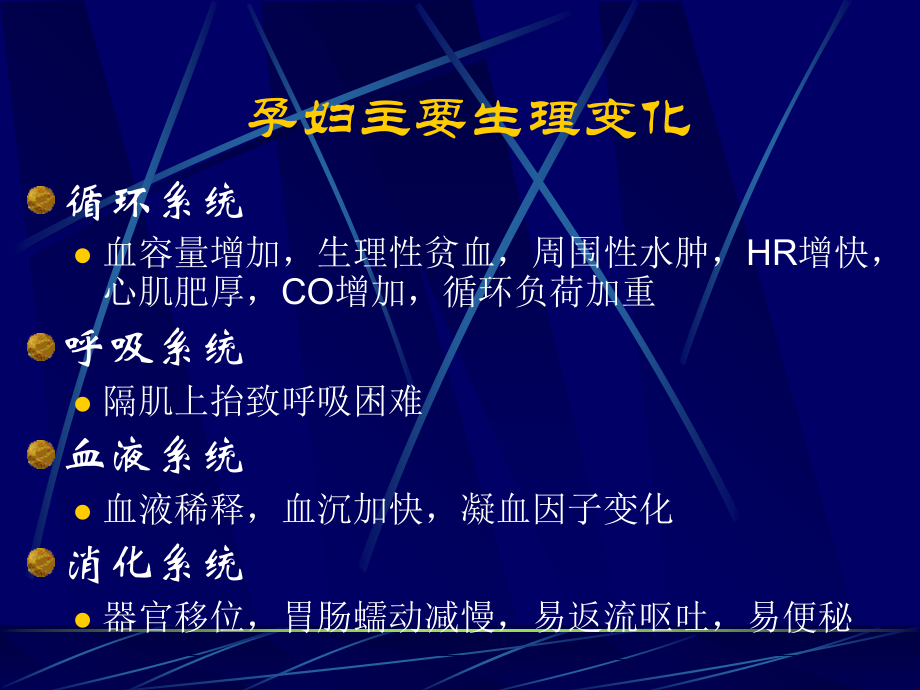 孕妇主要生理变化

循环系统

血容量增加，生理性贫血，周围性水肿，HR增快，心肌肥厚，CO增加，循环负荷加重

呼吸系统

隔肌上抬致呼吸困难

血液系统

血液稀释，血沉加快，凝血因子变化

消化系统

器官移位，胃肠蠕动减慢，易返流呕吐，易便秘